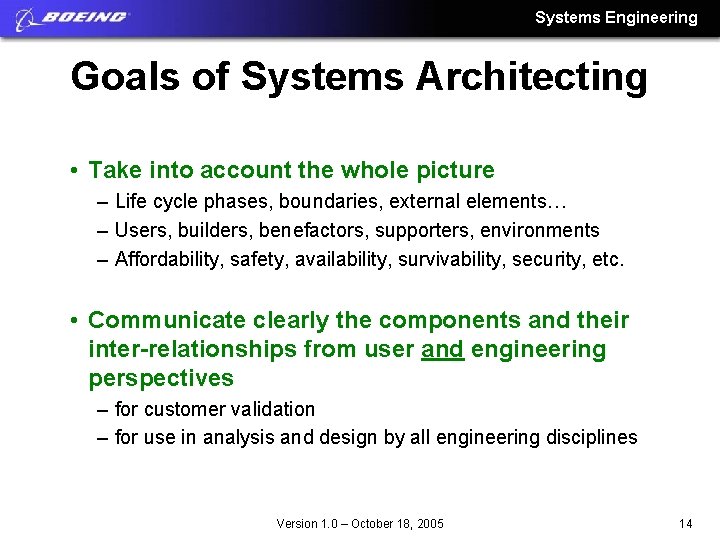 BOEING

Systems Engineering

Goals of Systems Architecting

• Take into account the whole picture
– Life cycle phases, boundaries, external elements…
– Users, builders, benefactors, supporters, environments
– Affordability, safety, availability, survivability, security, etc.

• Communicate clearly the components and their inter-relationships from user and engineering perspectives
– for customer validation
– for use in analysis and design by all engineering disciplines

Version 1.0 – October 18, 2005

14